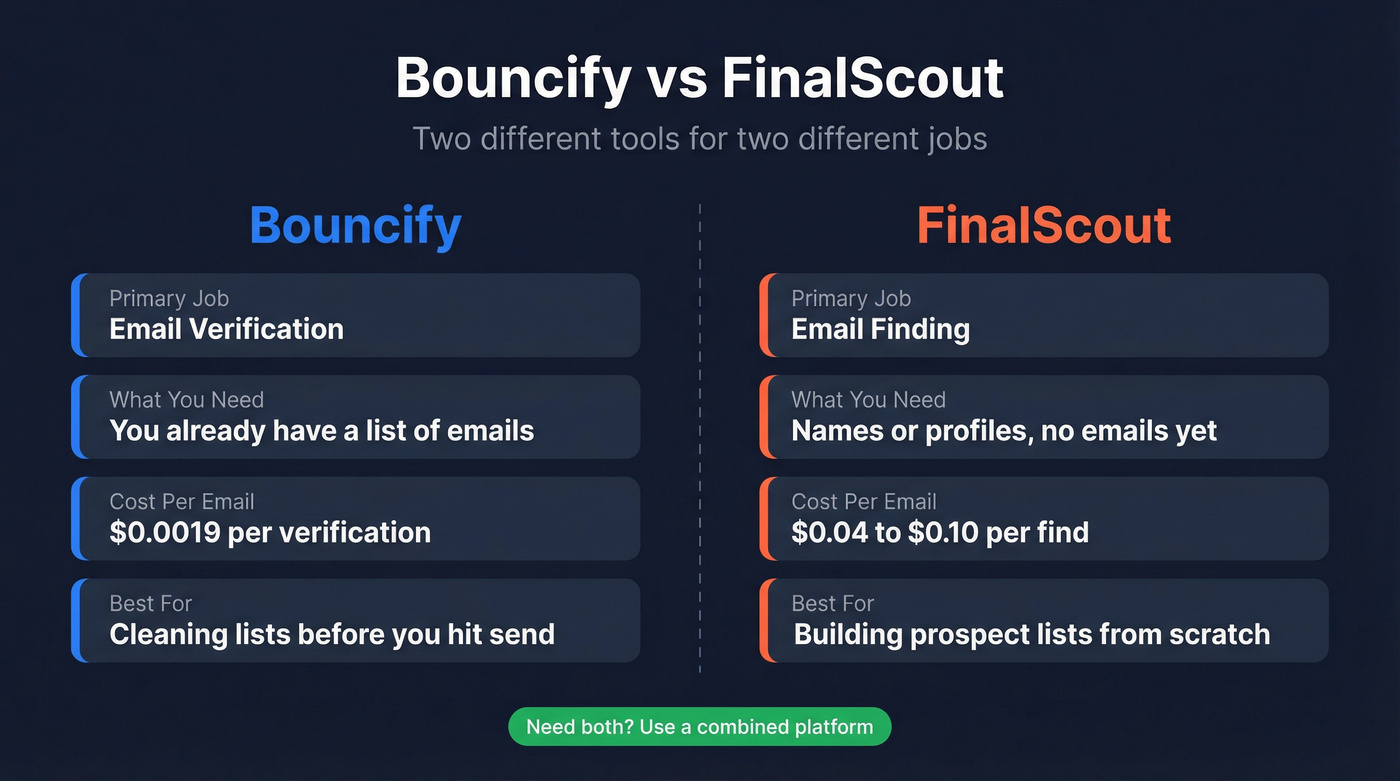 Bouncify vs FinalScout

Two different tools for two different jobs

Bouncify

Primary Job
Email Verification

What You Need
You already have a list of emails

Cost Per Email
$0.0019 per verification

Best For
Cleaning lists before you hit send

FinalScout

Primary Job
Email Finding

What You Need
Names or profiles, no emails yet

Cost Per Email
$0.04 to $0.10 per find

Best For
Building prospect lists from scratch

Need both? Use a combined platform